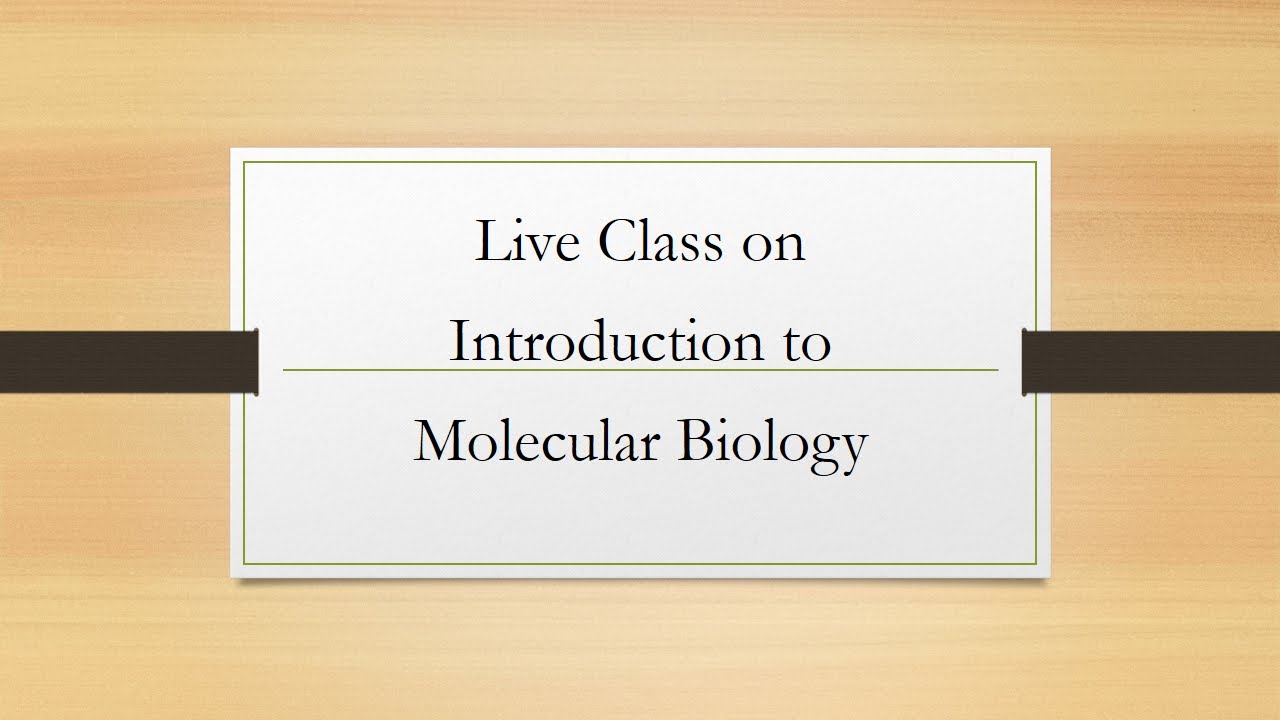 Live Class on Introduction to Molecular Biology